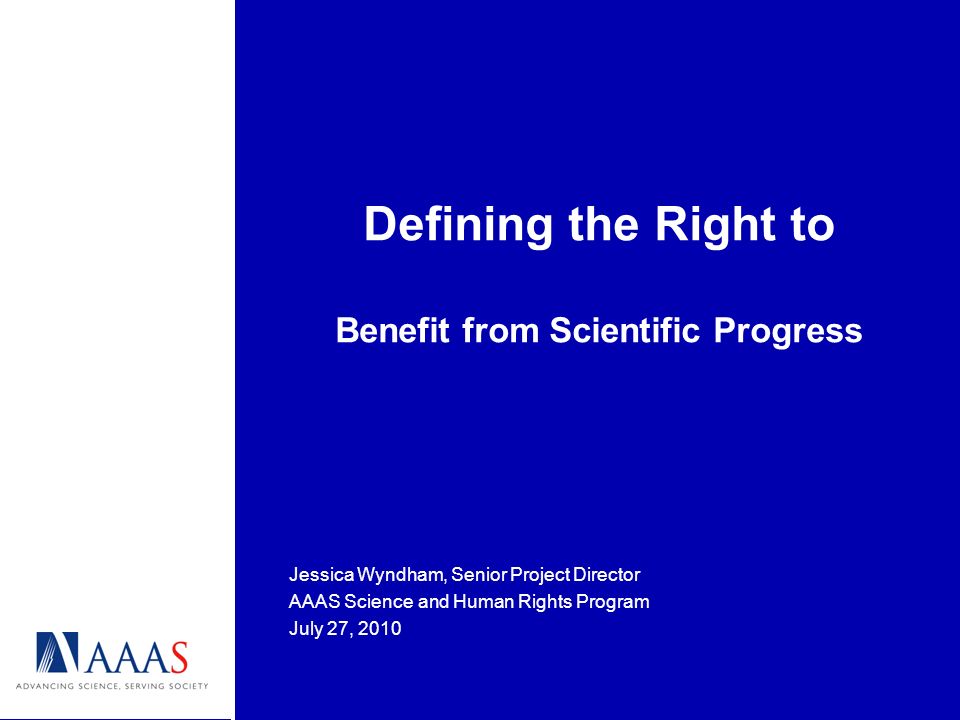 Defining the Right to

Benefit from Scientific Progress

Jessica Wyndham, Senior Project Director
AAAS Science and Human Rights Program
July 27, 2010

AAAS
ADVANCING SCIENCE, SERVING SOCIETY